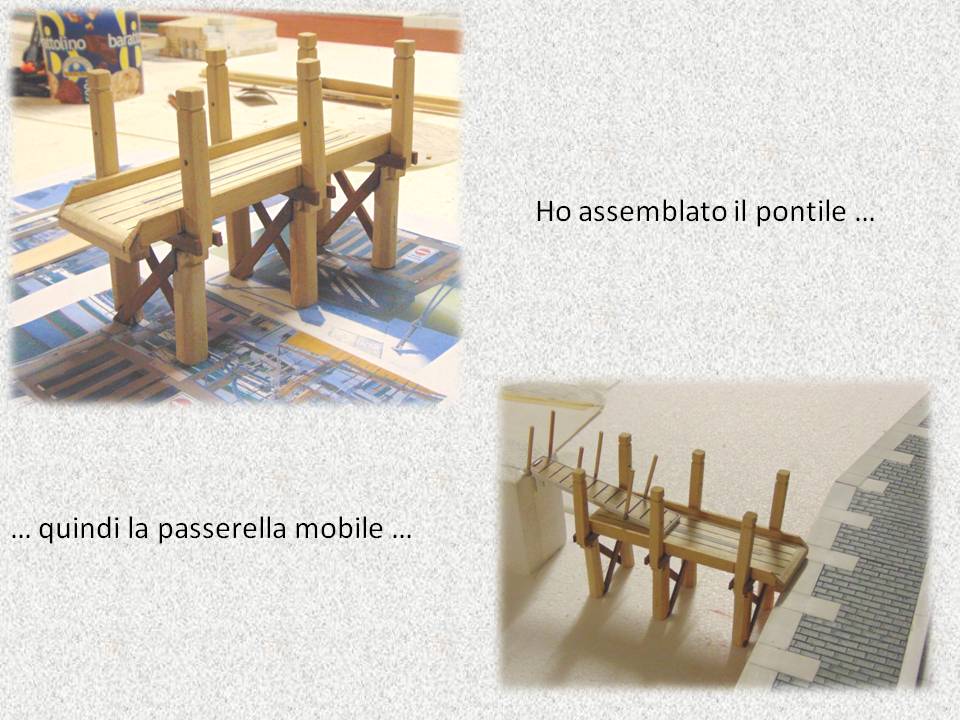 Ho assemblato il pontile …

… quindi la passerella mobile …